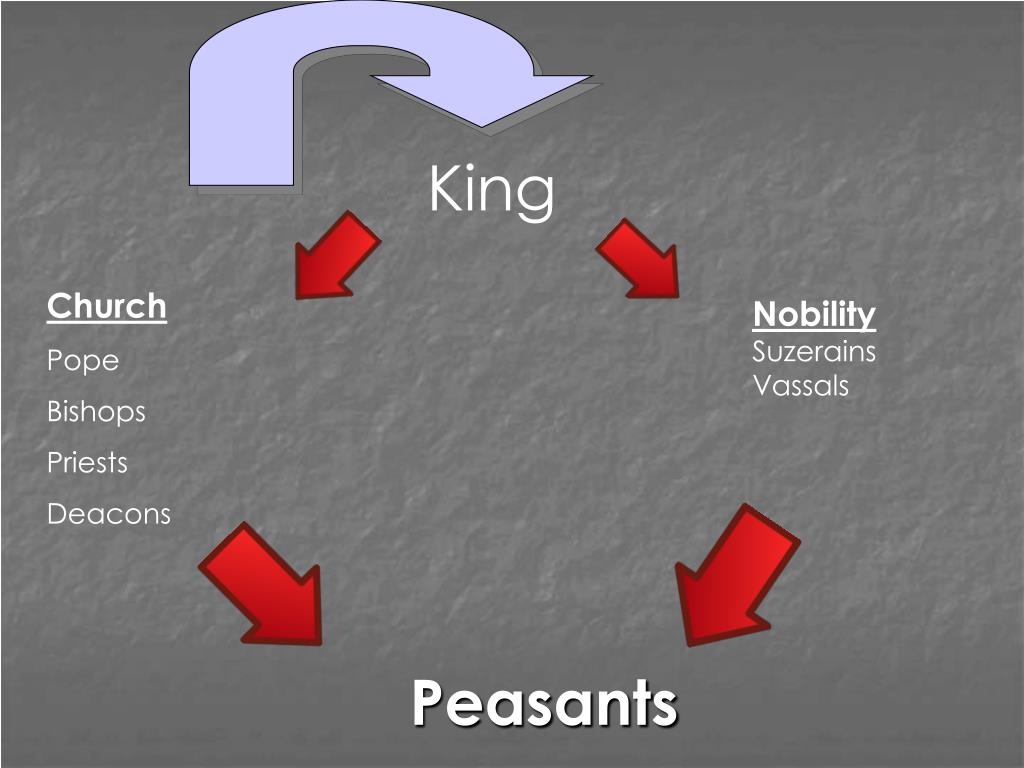 King

Church
Pope
Bishops
Priests
Deacons

Nobility
Suzerains
Vassals

Peasants